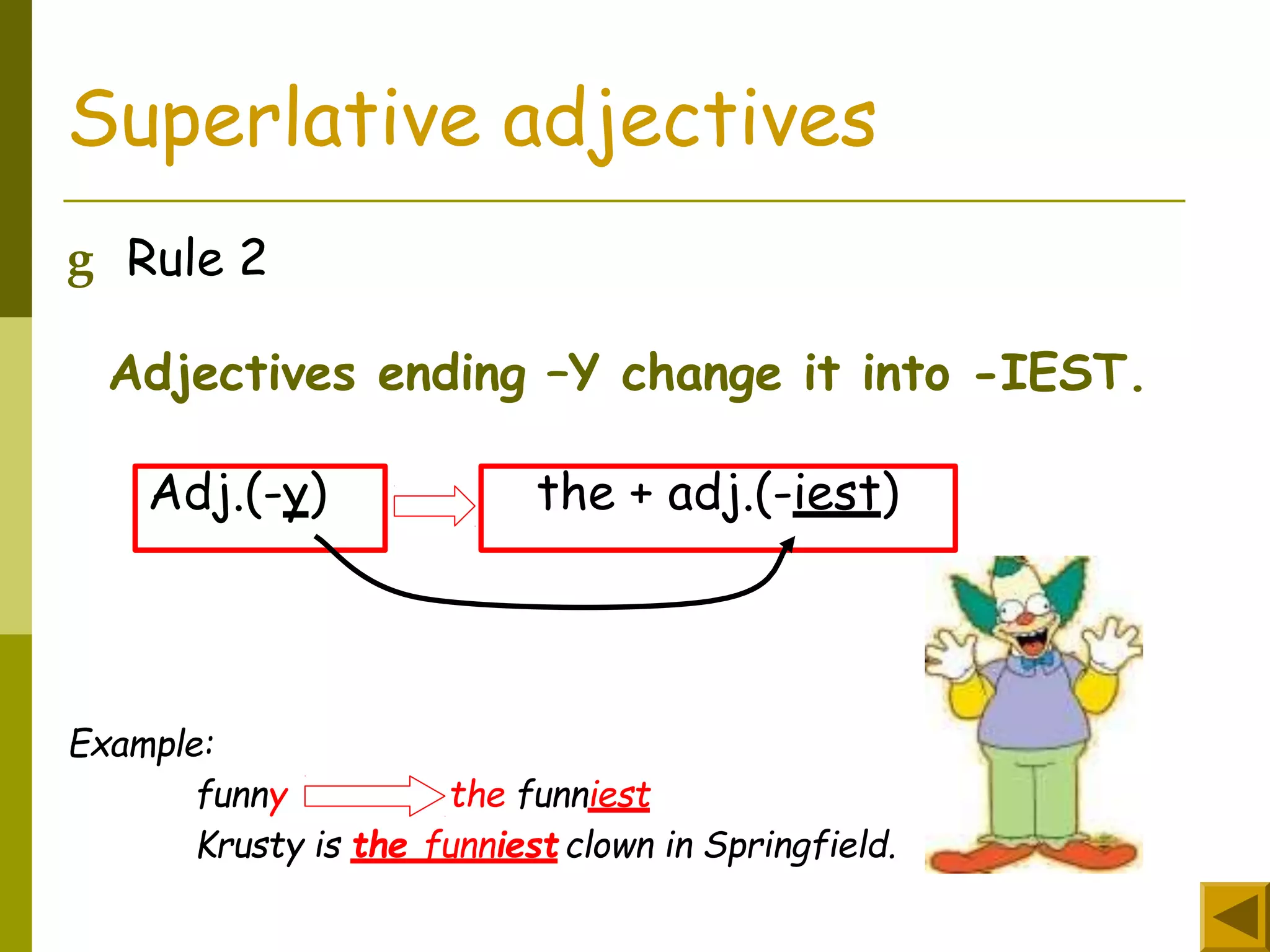 Superlative adjectives

g Rule 2

Adjectives ending –Y change it into -IEST.

Adj.(-y)

the + adj.(-iest)

Example:

funny the funniest

Krusty is the funniest clown in Springfield.